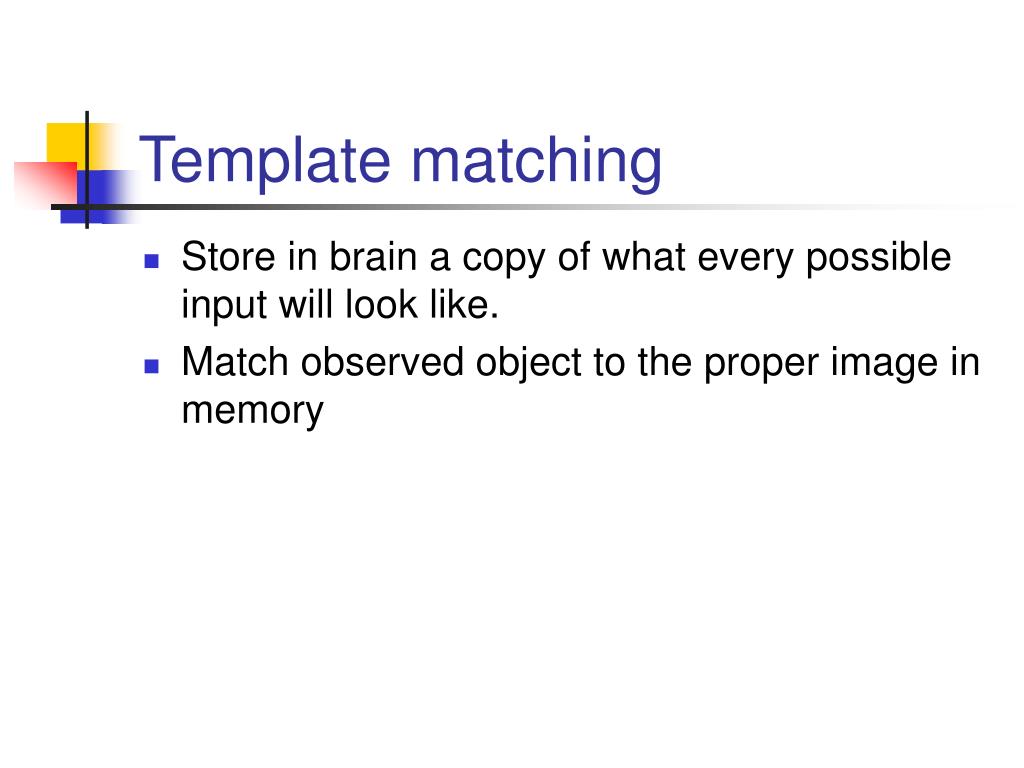 Template matching

- Store in brain a copy of what every possible input will look like.
- Match observed object to the proper image in memory